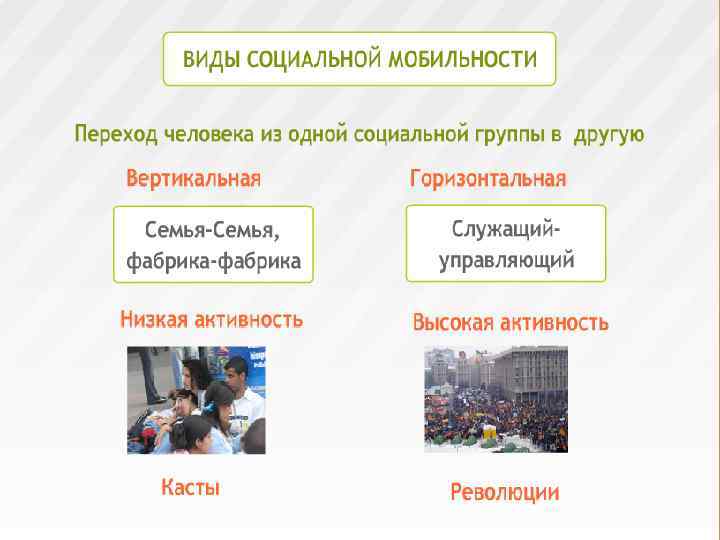 ВИДЫ СОЦИАЛЬНОЙ МОБИЛЬНОСТИ

Переход человека из одной социальной группы в другую

Вертикальная

Семья-Семья, фабрика-фабрика

Низкая активность

Касты

Горизонтальная

Служащий-управляющий

Высокая активность

Революции